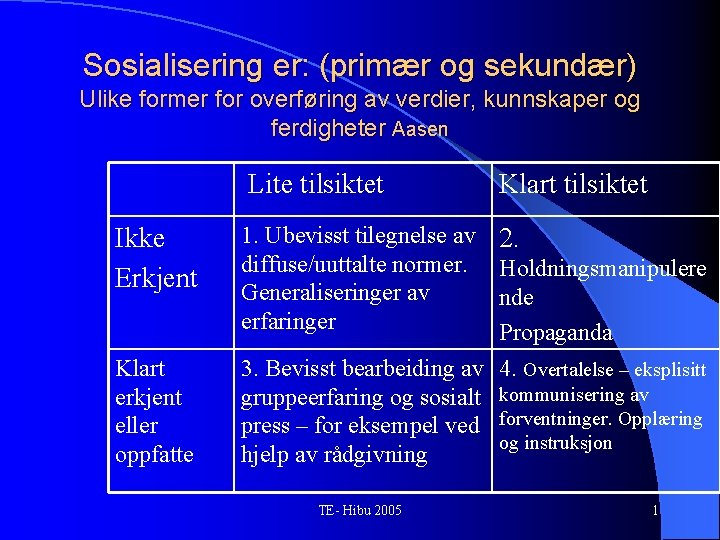 Sosialisering er: (primær og sekundær)
Ulike former for overføring av verdier, kunnskaper og ferdigheter Aasen

| | Lite tilsiktet | Klart tilsiktet |
|---|---|---|
| Ikke Erkjent | 1. Ubevisst tilegnelse av diffuse/uuttalte normer. Generaliseringer av erfaringer | 2. Holdningsmanipulerende Propaganda |
| Klart erkjent eller oppfatte | 3. Bevisst bearbeiding av gruppeerfaring og sosialt press – for eksempel ved hjelp av rådgivning | 4. Overtalelse – eksplisitt kommunisering av forventninger. Opplæring og instruksjon |

TE- Hibu 2005

1